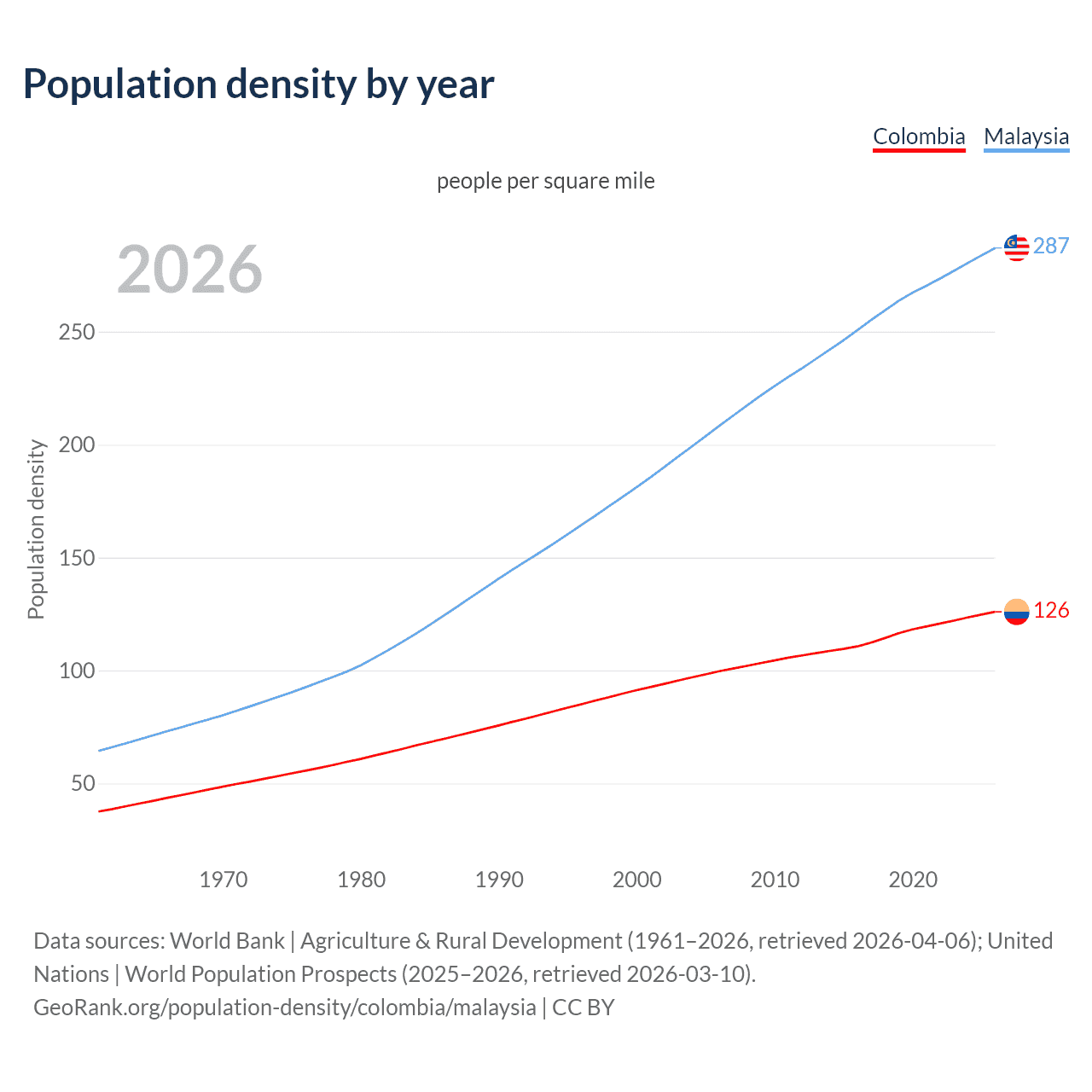 Population density by year

Colombia Malaysia

people per square mile

2026

287

126

Population density

250

200

150

100

50

1970 1980 1990 2000 2010 2020

Data sources: World Bank | Agriculture & Rural Development (1961–2026, retrieved 2026-04-06); United Nations | World Population Prospects (2025–2026, retrieved 2026-03-10).
GeoRank.org/population-density/colombia/malaysia | CC BY